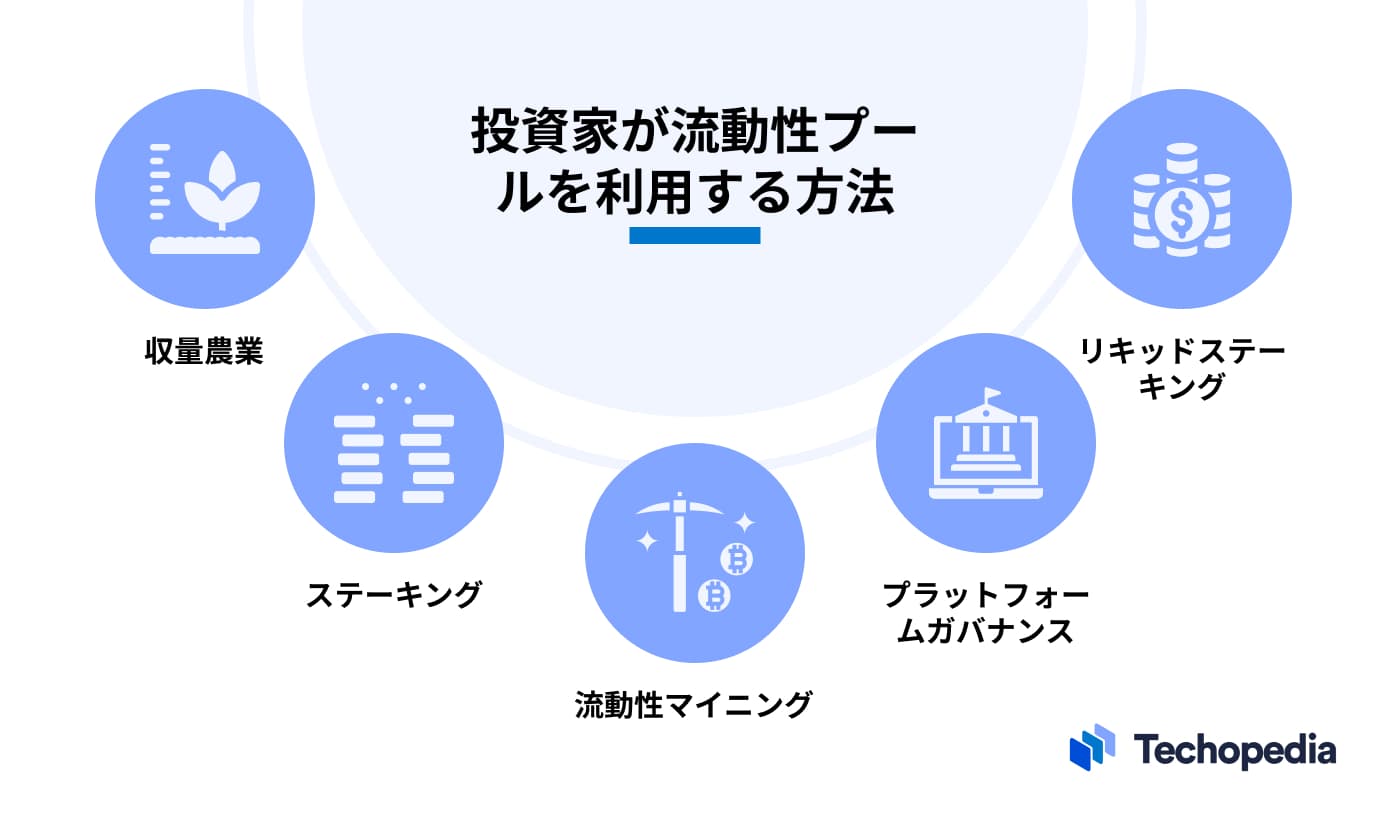 投資家が流動性プールを利用する方法

収量農業

ステーキング

流動性マイニング

プラットフォームガバナンス

リキッドステーキング

Techopedia